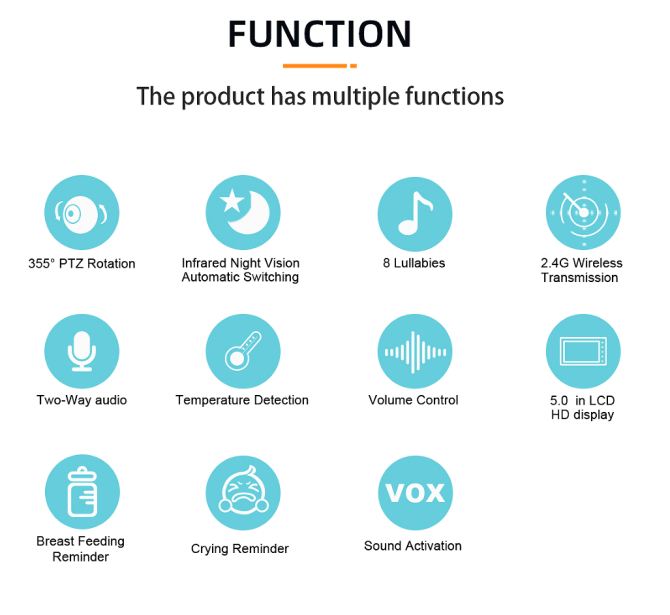 FUNCTION

The product has multiple functions

355° PTZ Rotation

Infrared Night Vision Automatic Switching

8 Lullabies

2.4G Wireless Transmission

Two-Way audio

Temperature Detection

Volume Control

5.0 in LCD HD display

Breast Feeding Reminder

Crying Reminder

VOX

Sound Activation